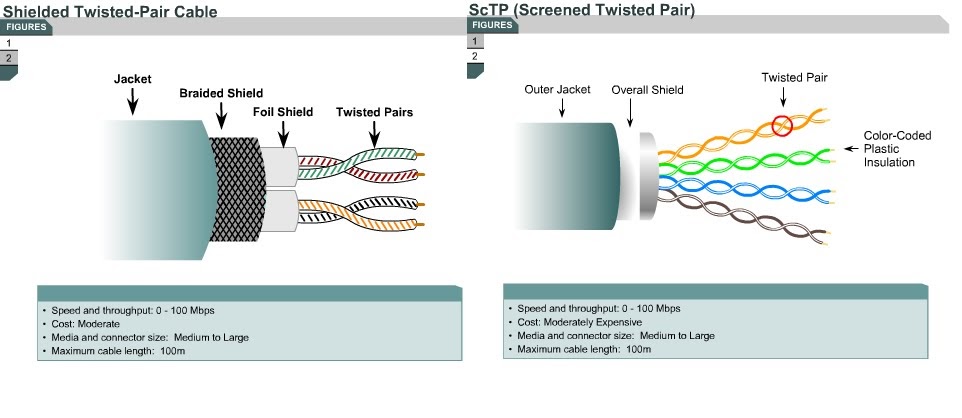 Shielded Twisted-Pair Cable

FIGURES

1

2

Jacket

Braided Shield

Foil Shield

Twisted Pairs

• Speed and throughput: 0 - 100 Mbps
• Cost: Moderate
• Media and connector size: Medium to Large
• Maximum cable length: 100m

ScTP (Screened Twisted Pair)

FIGURES

1

2

Outer Jacket

Overall Shield

Twisted Pair

Color-Coded Plastic Insulation

• Speed and throughput: 0 - 100 Mbps
• Cost: Moderately Expensive
• Media and connector size: Medium to Large
• Maximum cable length: 100m